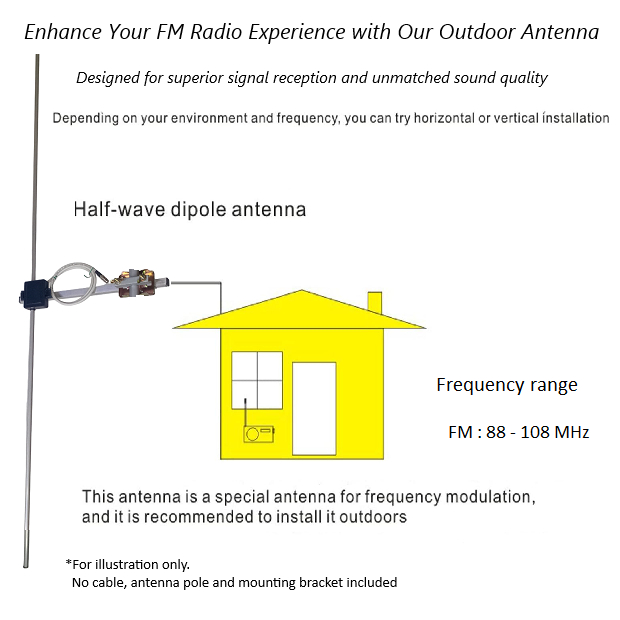 Enhance Your FM Radio Experience with Our Outdoor Antenna

Designed for superior signal reception and unmatched sound quality

Depending on your environment and frequency, you can try horizontal or vertical installation

Half-wave dipole antenna

Frequency range

FM : 88 - 108 MHz

This antenna is a special antenna for frequency modulation, and it is recommended to install it outdoors

*For illustration only.
No cable, antenna pole and mounting bracket included